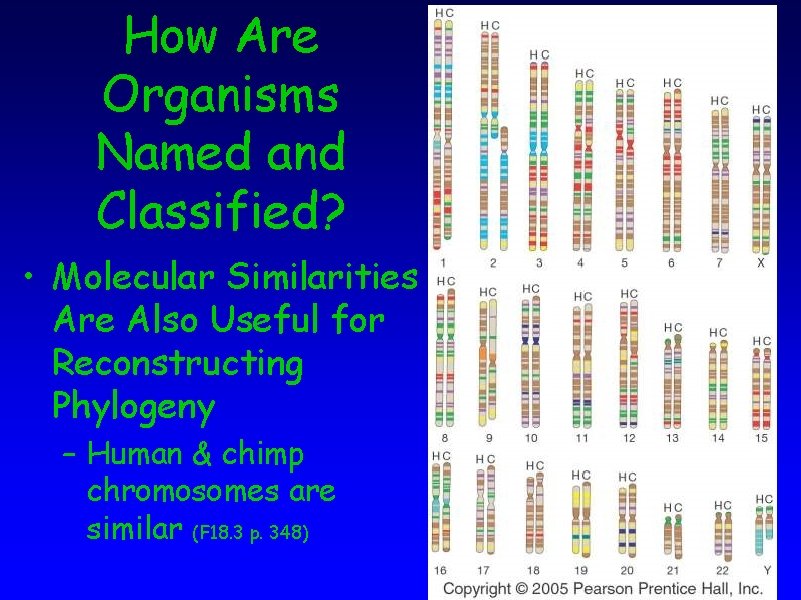 How Are Organisms Named and Classified?

• Molecular Similarities Are Also Useful for Reconstructing Phylogeny

– Human & chimp chromosomes are similar (F18.3 p. 348)

H C
H C
H C
H C
H C
H C
H C
H C

1 2 3 4 5 6 7 X

H C
H C
H C
H C
H C
H C
H C
H C

8 9 10 11 12 13 14 15

H C
H C
H C
H C
H C
H C
H C
H C

16 17 18 19 20 21 22 Y

Copyright © 2005 Pearson Prentice Hall, Inc.